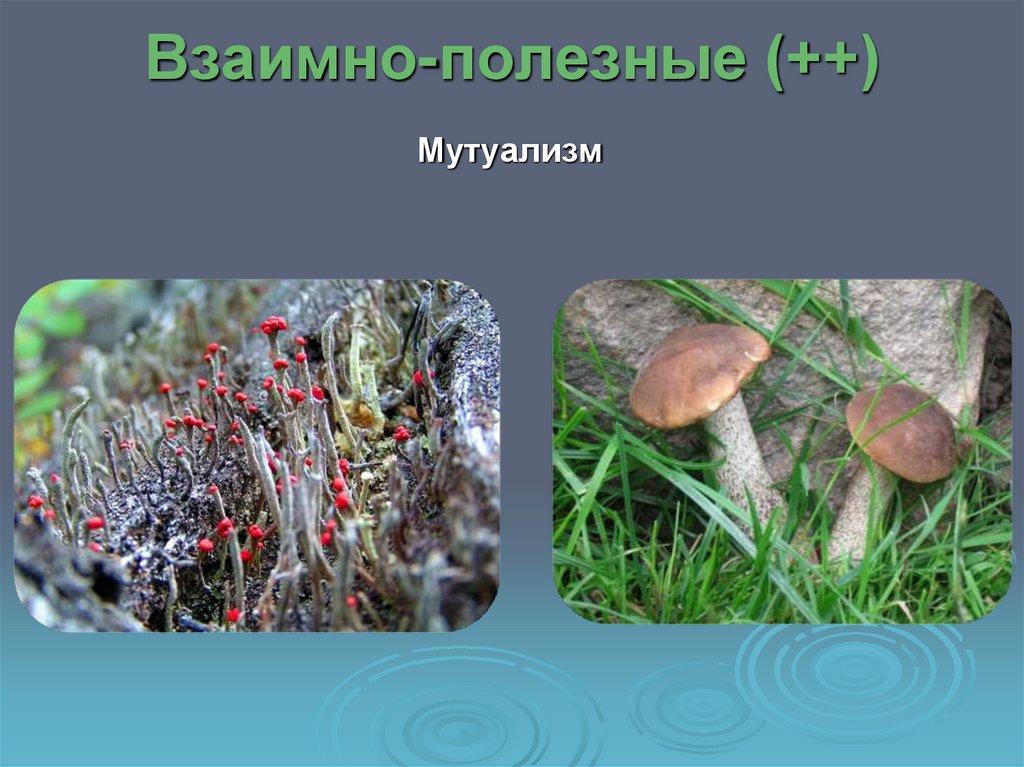 Взаимно-полезные (++)

Мутуализм